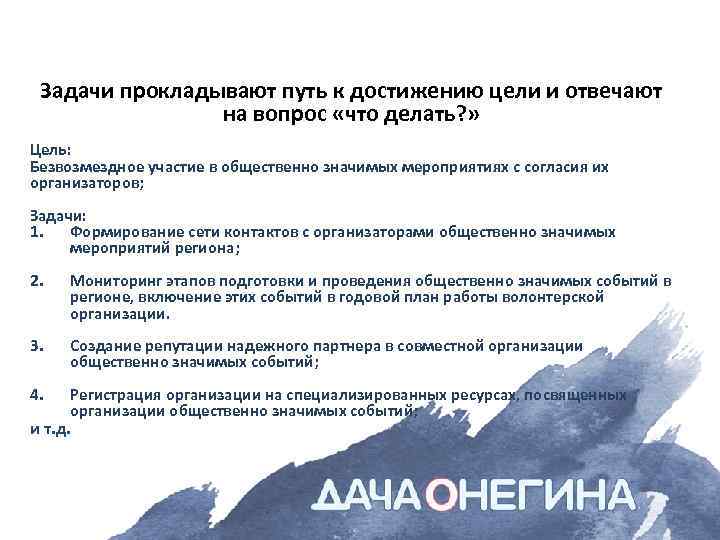 Задачи прокладывают путь к достижению цели и отвечают на вопрос «что делать?»

Цель:
Безвозмездное участие в общественно значимых мероприятиях с согласия их организаторов;

Задачи:
1. Формирование сети контактов с организаторами общественно значимых мероприятий региона;

2. Мониторинг этапов подготовки и проведения общественно значимых событий в регионе, включение этих событий в годовой план работы волонтерской организации.

3. Создание репутации надежного партнера в совместной организации общественно значимых событий;

4. Регистрация организации на специализированных ресурсах, посвященных организации общественно значимых событий;
и т.д.

ДАЧА ОНЕГИНА